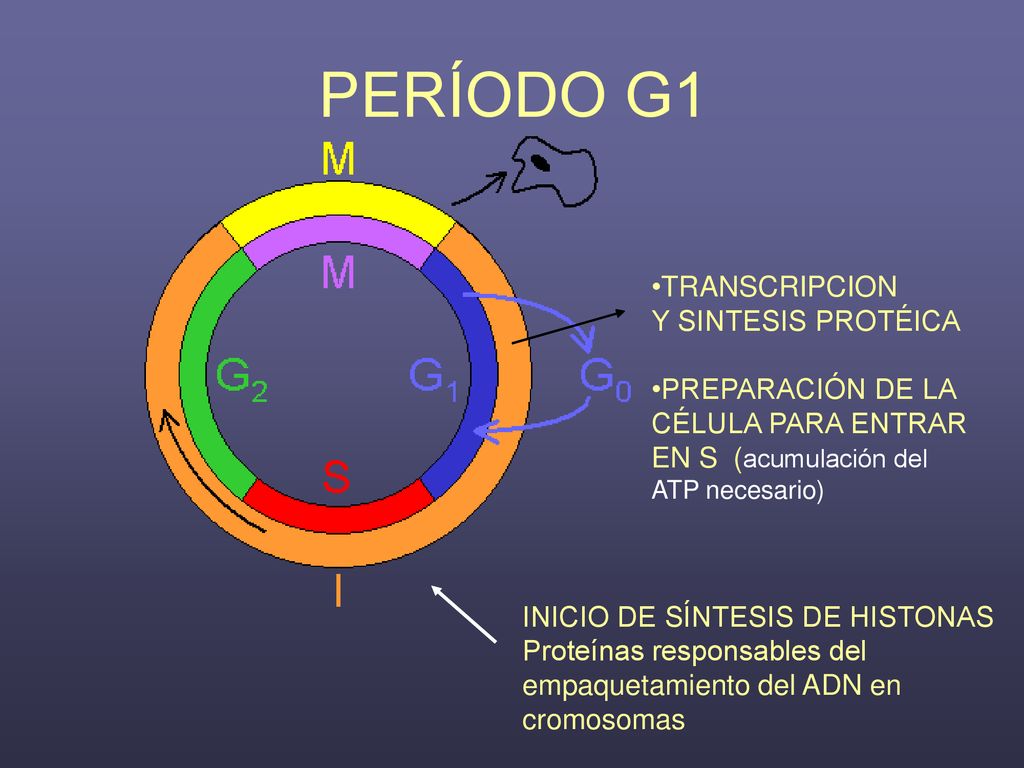 PERÍODO G1

M

M

$G_2$

$G_1$

$G_0$

S

I

•TRANSCRIPCION Y SINTESIS PROTÉICA

•PREPARACIÓN DE LA CÉLULA PARA ENTRAR EN S (acumulación del ATP necesario)

INICIO DE SÍNTESIS DE HISTONAS Proteínas responsables del empaquetamiento del ADN en cromosomas